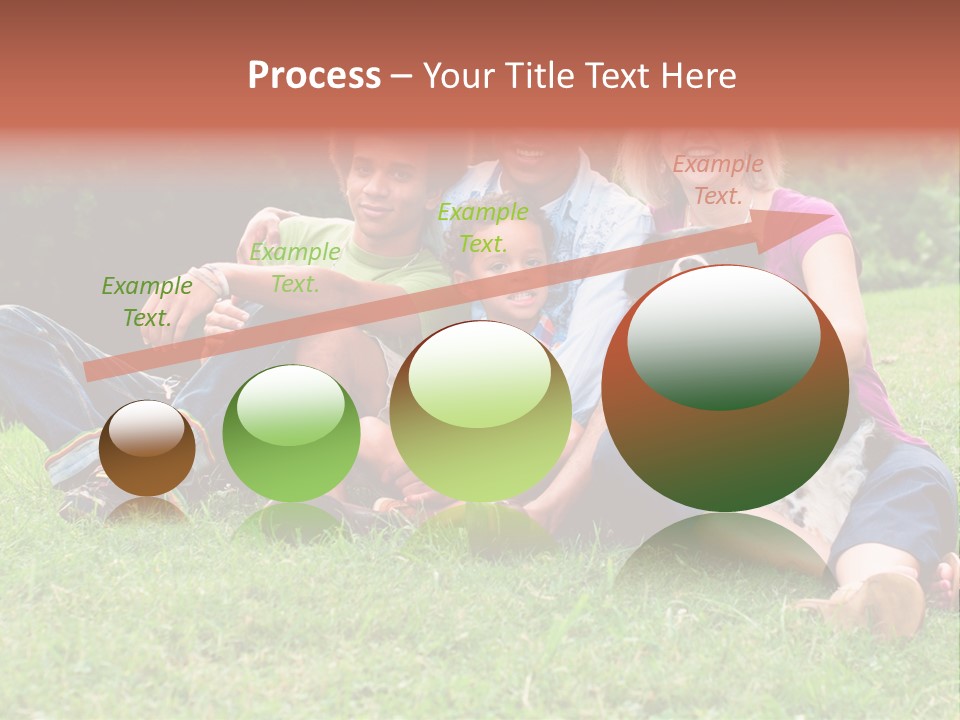 Process – Your Title Text Here

Example Text.

Example Text.

Example Text.

Example Text.